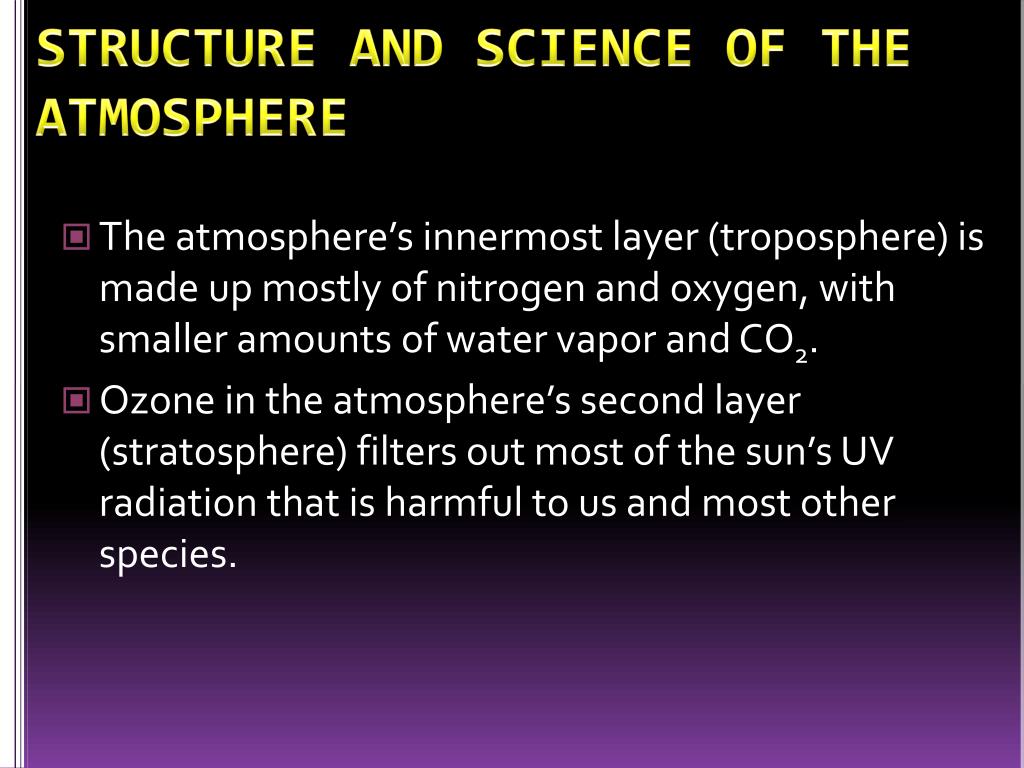 STRUCTURE AND SCIENCE OF THE ATMOSPHERE

The atmosphere’s innermost layer (troposphere) is made up mostly of nitrogen and oxygen, with smaller amounts of water vapor and $CO_2$.

Ozone in the atmosphere’s second layer (stratosphere) filters out most of the sun’s UV radiation that is harmful to us and most other species.